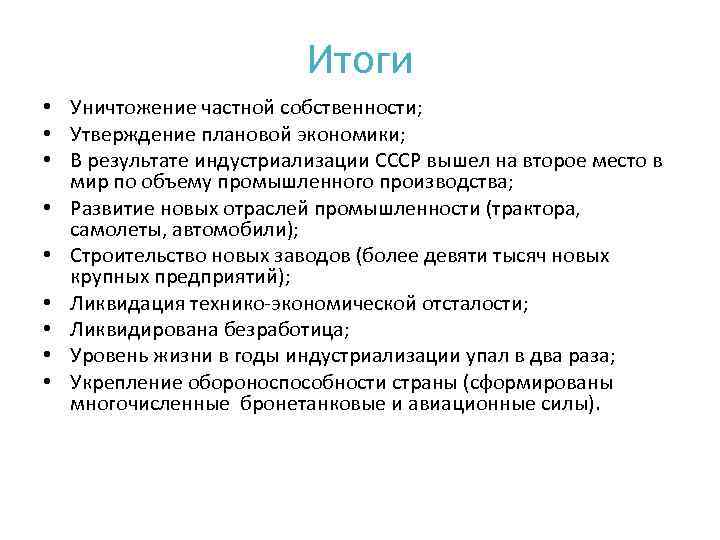 Итоги

• Уничтожение частной собственности;
• Утверждение плановой экономики;
• В результате индустриализации СССР вышел на второе место в мир по объему промышленного производства;
• Развитие новых отраслей промышленности (трактора, самолеты, автомобили);
• Строительство новых заводов (более девяти тысяч новых крупных предприятий);
• Ликвидация технико-экономической отсталости;
• Ликвидирована безработица;
• Уровень жизни в годы индустриализации упал в два раза;
• Укрепление обороноспособности страны (сформированы многочисленные бронетанковые и авиационные силы).